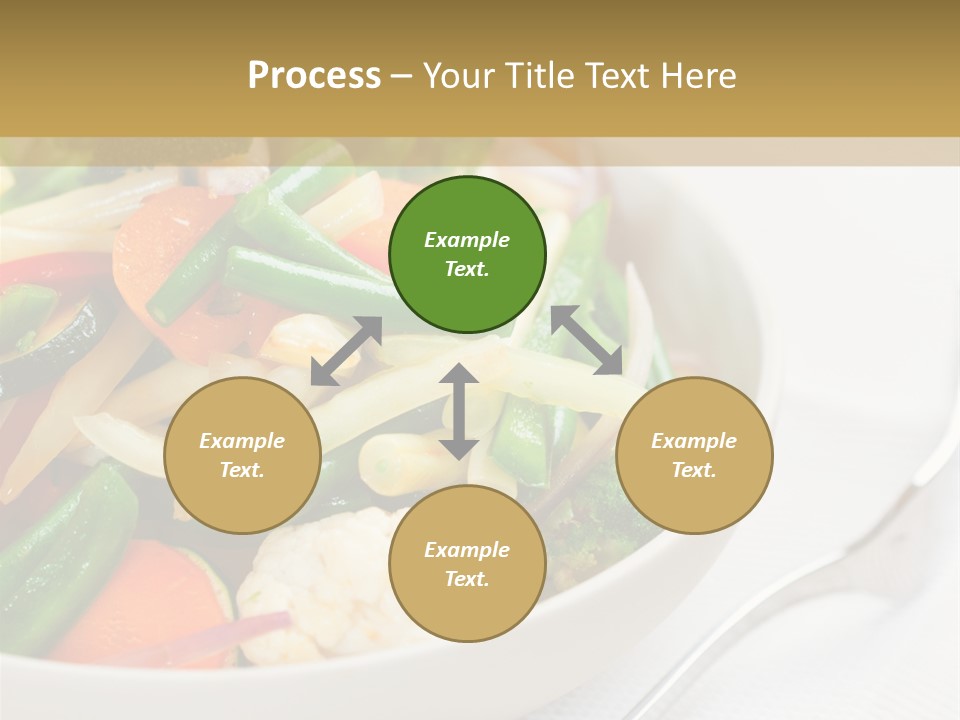 Process – Your Title Text Here

Example Text.

Example Text.

Example Text.

Example Text.